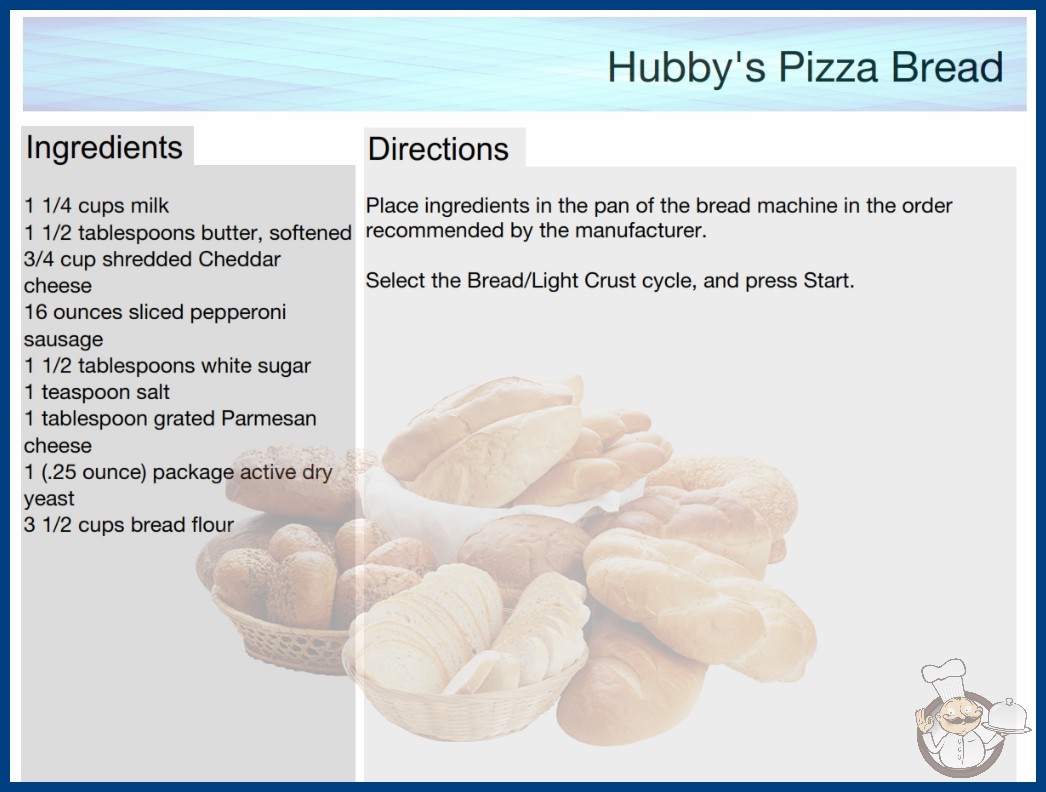 Hubby's Pizza Bread

Ingredients

1 1/4 cups milk
1 1/2 tablespoons butter, softened
3/4 cup shredded Cheddar cheese
16 ounces sliced pepperoni sausage
1 1/2 tablespoons white sugar
1 teaspoon salt
1 tablespoon grated Parmesan cheese
1 (.25 ounce) package active dry yeast
3 1/2 cups bread flour

Directions

Place ingredients in the pan of the bread machine in the order recommended by the manufacturer.

Select the Bread/Light Crust cycle, and press Start.